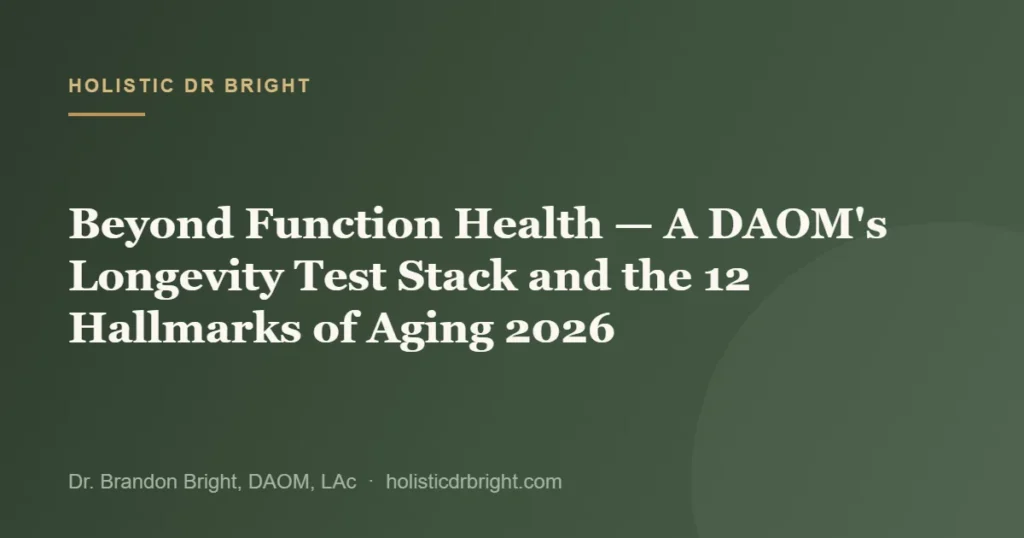 HOLISTIC DR BRIGHT

Beyond Function Health — A DAOM's Longevity Test Stack and the 12 Hallmarks of Aging 2026

Dr. Brandon Bright, DAOM, LAc · holisticdrbright.com